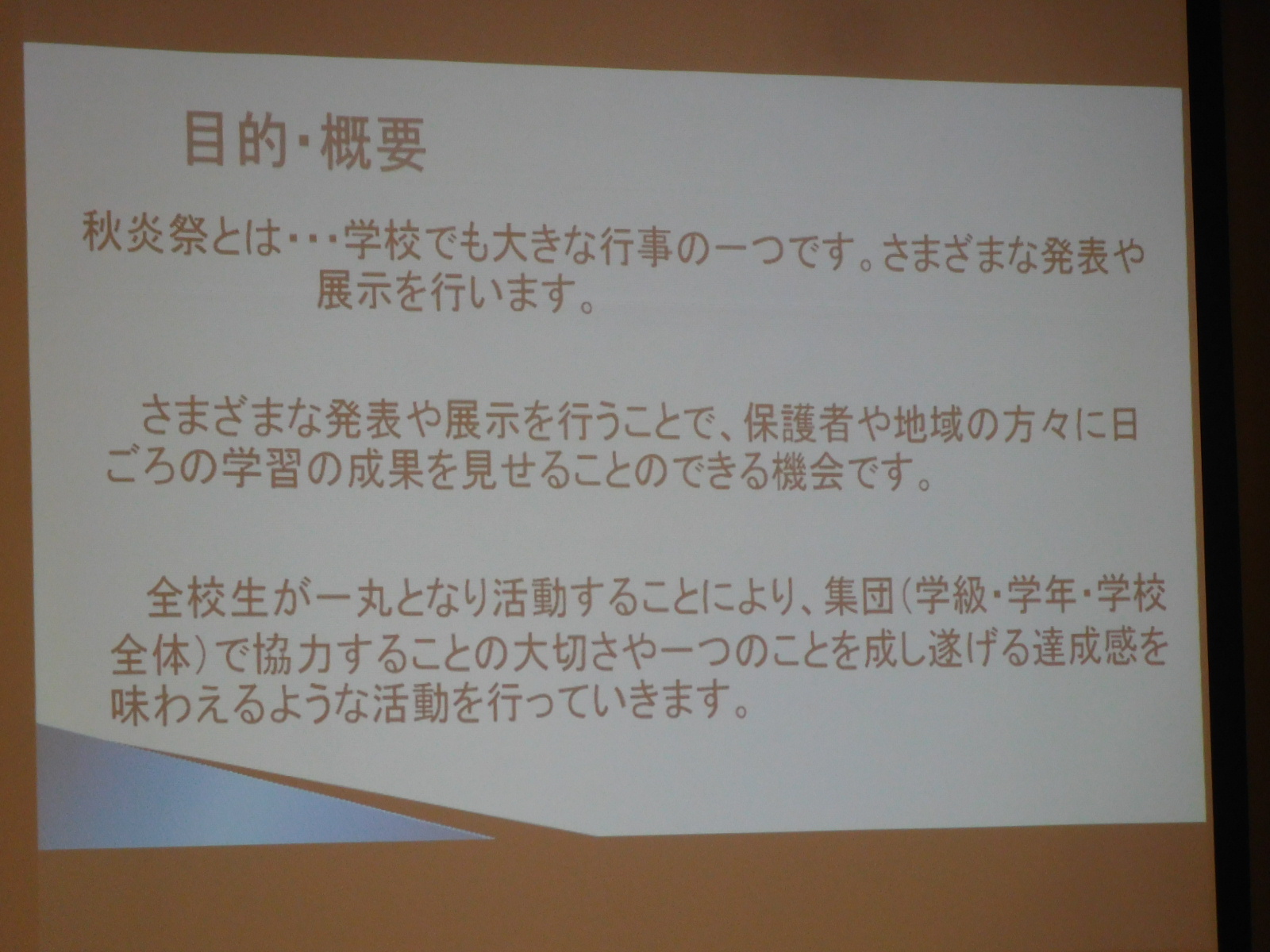 目的・概要

秋炎祭とは・・・学校でも大きな行事の一つです。さまざまな発表や展示を行います。

さまざまな発表や展示を行うことで、保護者や地域の方々に日ごろの学習の成果を見せることのできる機会です。

全校生が一丸となり活動することにより、集団（学級・学年・学校全体）で協力することの大切さや一つのことを成し遂げる達成感を味わえるような活動を行っていきます。